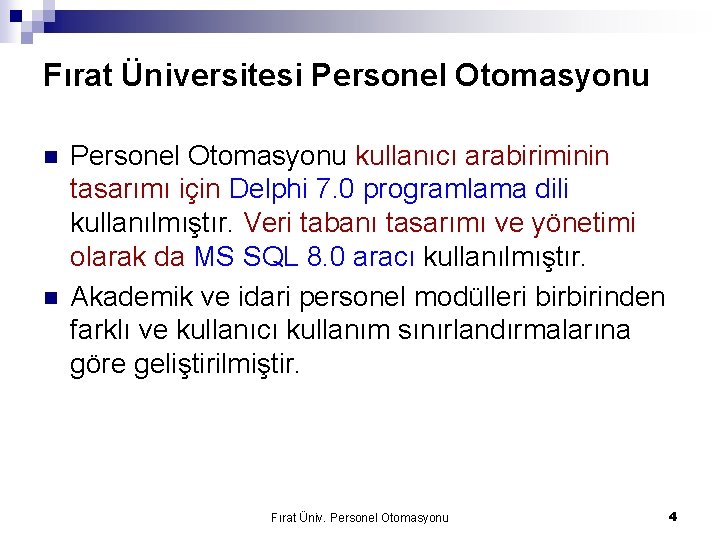 Fırat Üniversitesi Personel Otomasyonu

Personel Otomasyonu kullanıcı arabiriminin tasarımı için Delphi 7.0 programlama dili kullanılmıştır. Veri tabanı tasarımı ve yönetimi olarak da MS SQL 8.0 aracı kullanılmıştır.

Akademik ve idari personel modülleri birbirinden farklı ve kullanıcı kullanım sınırlandırmalarına göre geliştirilmiştir.

Fırat Üniv. Personel Otomasyonu

4